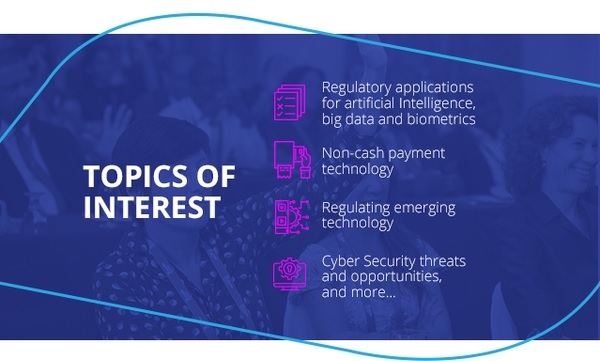 TOPICS OF INTEREST

Regulatory applications for artificial Intelligence, big data and biometrics

Non-cash payment technology

Regulating emerging technology

Cyber Security threats and opportunities, and more...